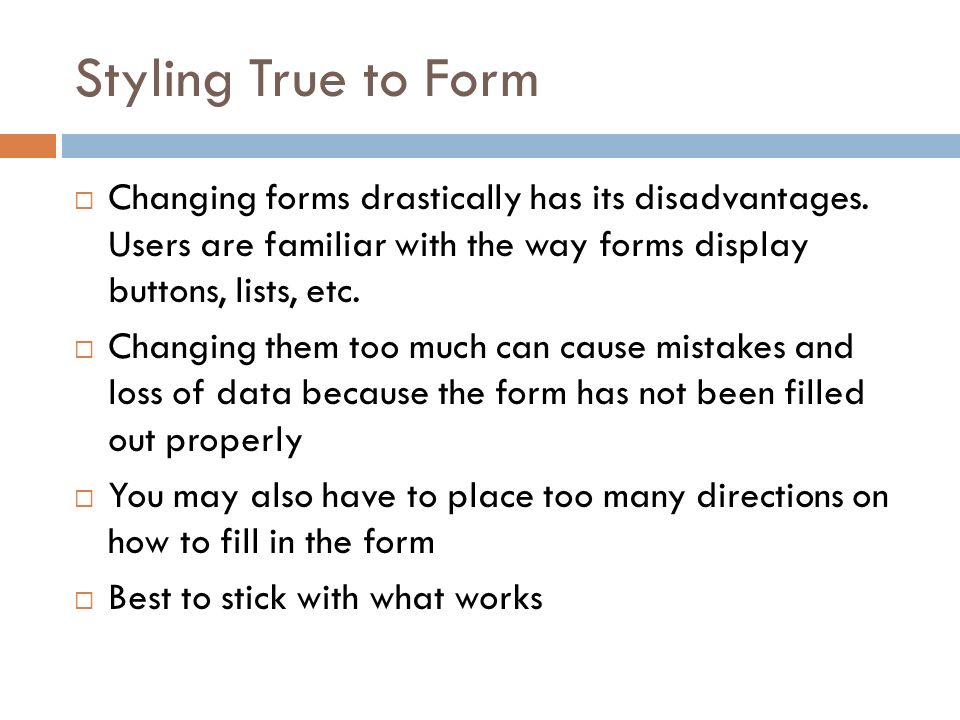 Styling True to Form

□ Changing forms drastically has its disadvantages. Users are familiar with the way forms display buttons, lists, etc.

□ Changing them too much can cause mistakes and loss of data because the form has not been filled out properly

□ You may also have to place too many directions on how to fill in the form

□ Best to stick with what works